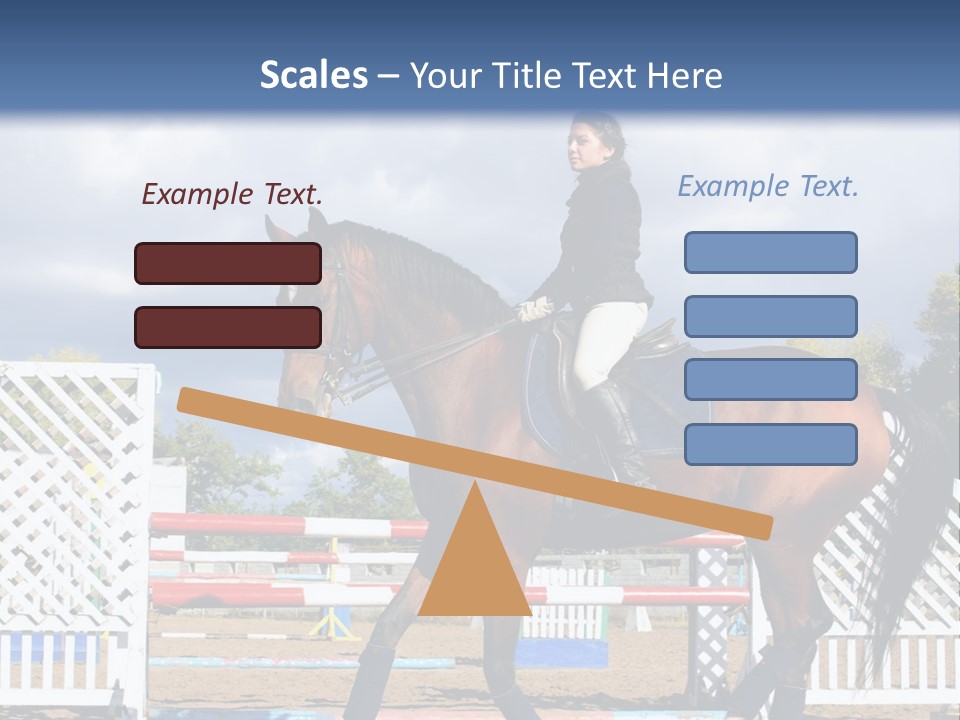 Scales – Your Title Text Here

Example Text.

Example Text.